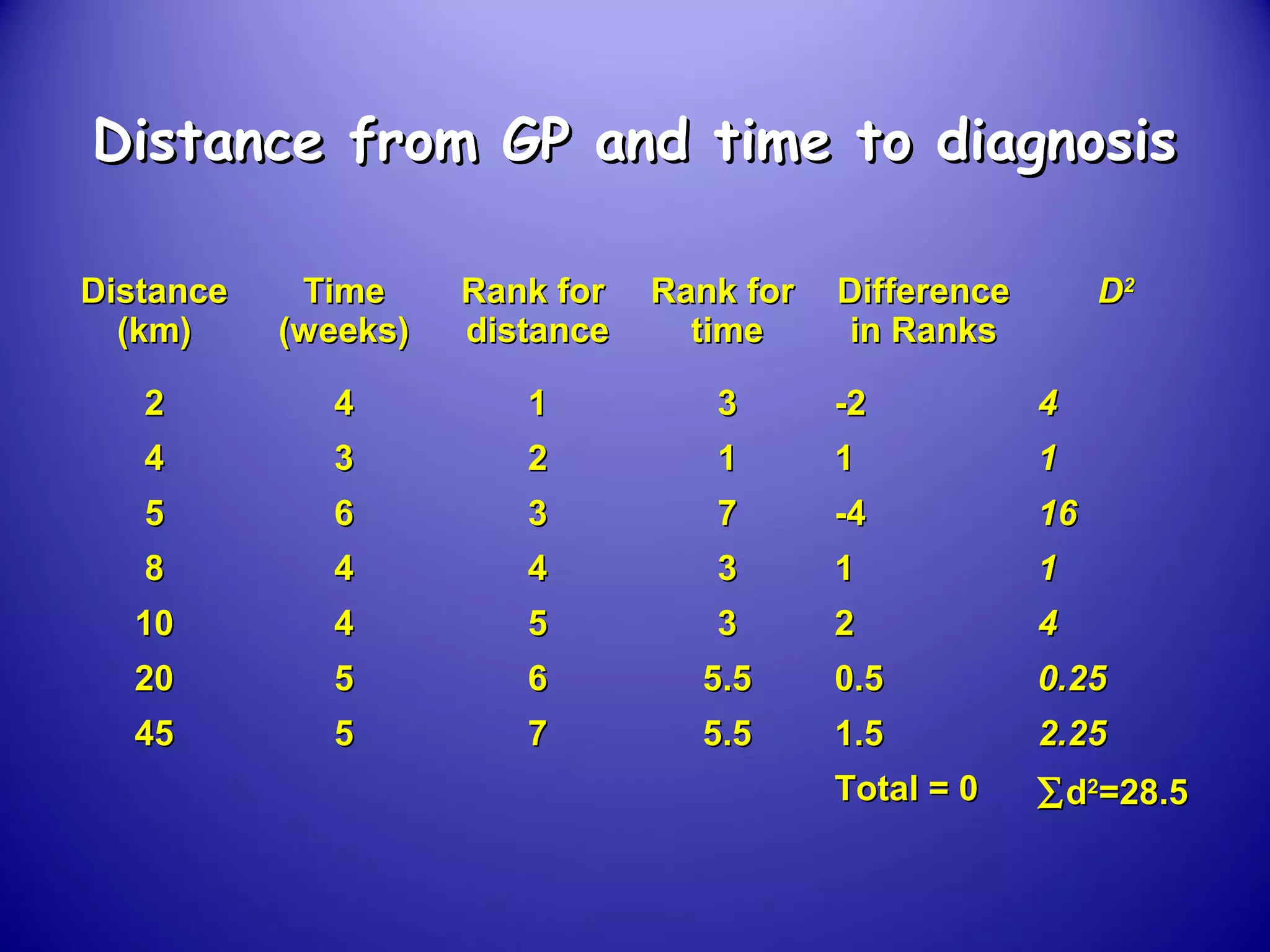 Distance from GP and time to diagnosis

| Distance (km) | Time (weeks) | Rank for distance | Rank for time | Difference in Ranks | $D^2$ |
|---|---|---|---|---|---|
| 2 | 4 | 1 | 3 | -2 | 4 |
| 4 | 3 | 2 | 1 | 1 | 1 |
| 5 | 6 | 3 | 7 | -4 | 16 |
| 8 | 4 | 4 | 3 | 1 | 1 |
| 10 | 4 | 5 | 3 | 2 | 4 |
| 20 | 5 | 6 | 5.5 | 0.5 | 0.25 |
| 45 | 5 | 7 | 5.5 | 1.5 | 2.25 |
| | | | | Total = 0 | $\sum d^2=28.5$ |